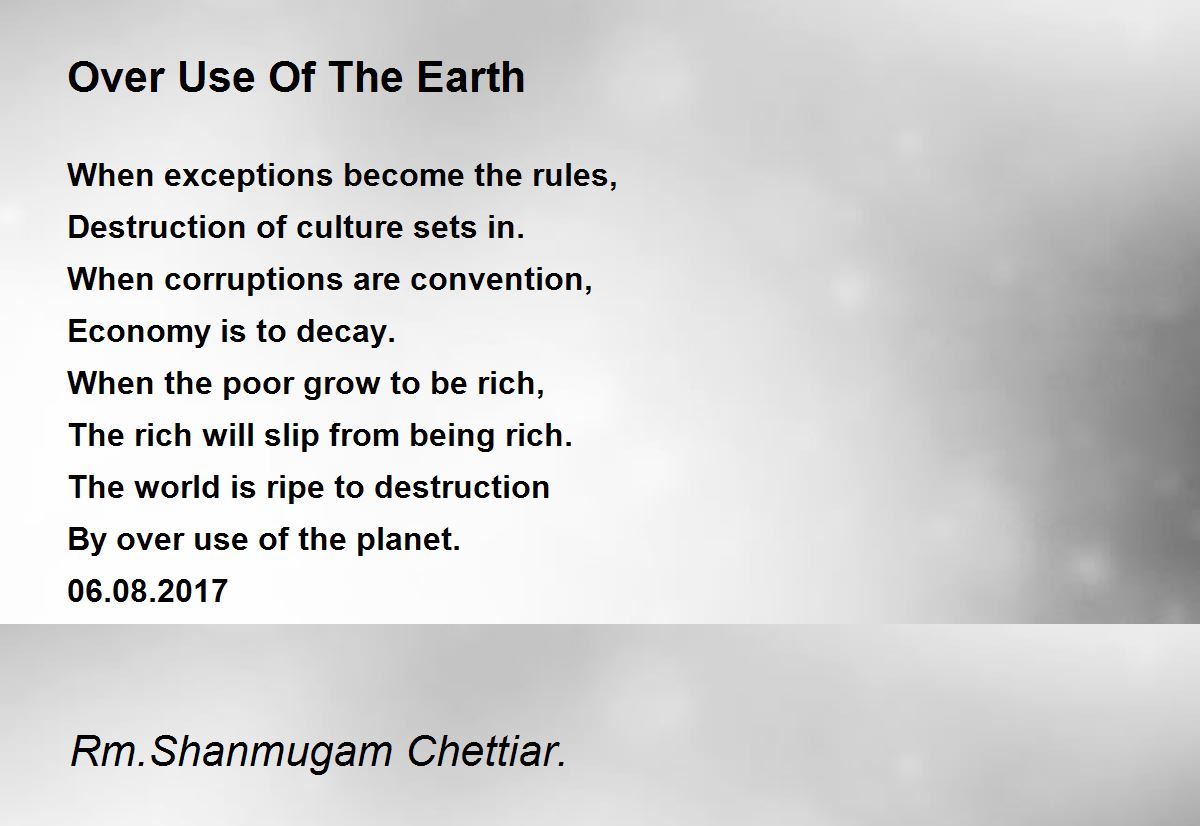 Over Use Of The Earth

When exceptions become the rules,
Destruction of culture sets in.
When corruptions are convention,
Economy is to decay.
When the poor grow to be rich,
The rich will slip from being rich.
The world is ripe to destruction
By over use of the planet.
06.08.2017

Rm.Shanmugam Chettiar.